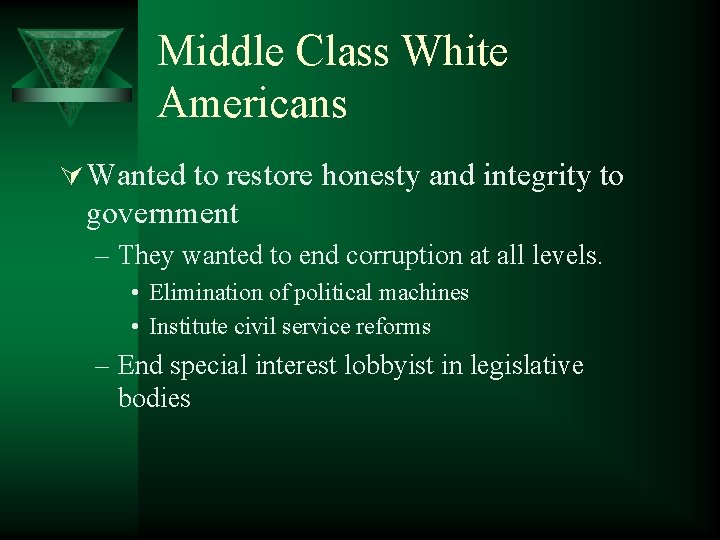 Middle Class White Americans

∀ Wanted to restore honesty and integrity to government

– They wanted to end corruption at all levels.

• Elimination of political machines

• Institute civil service reforms

– End special interest lobbyist in legislative bodies